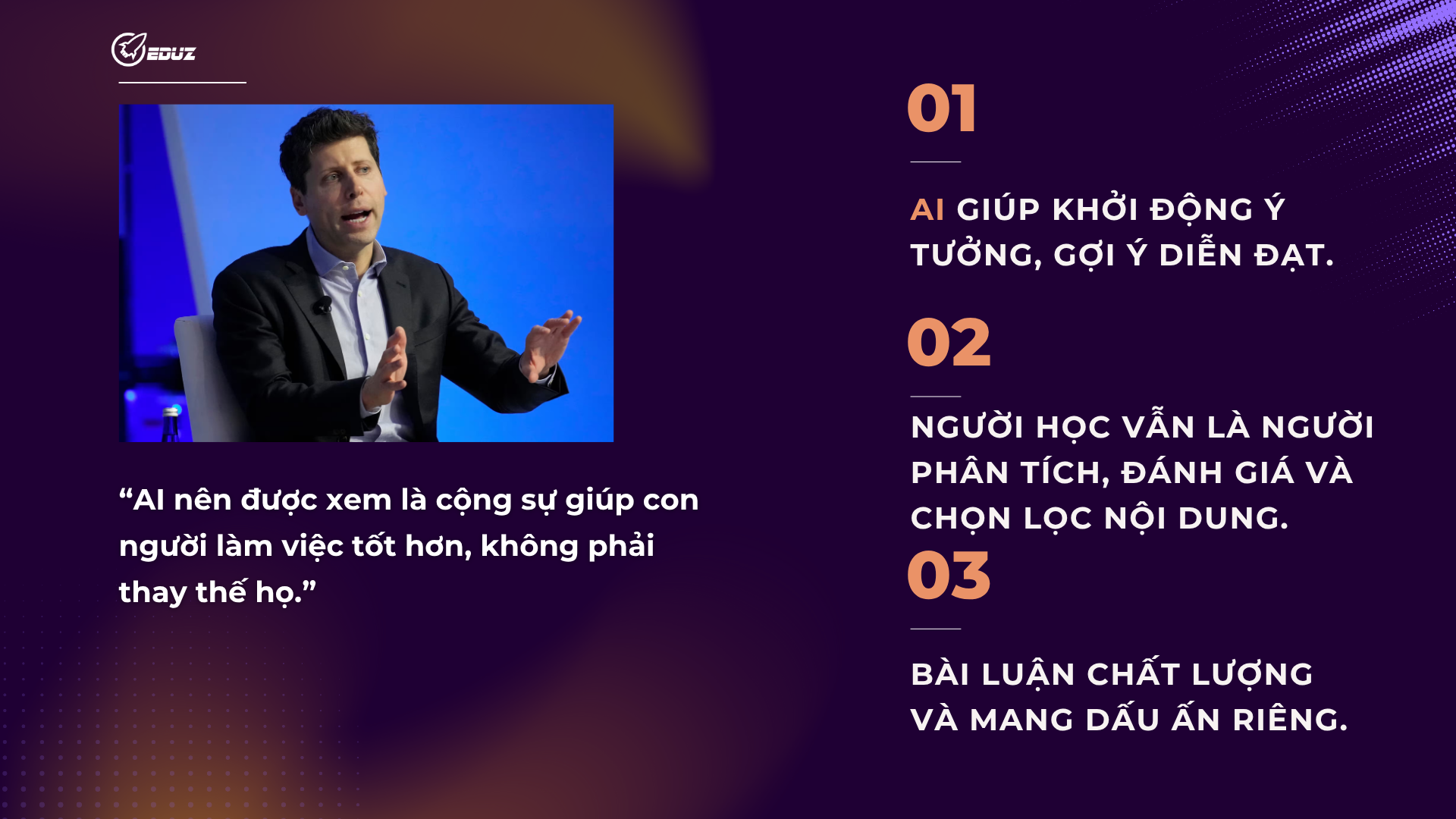 EDUZ

“AI nên được xem là cộng sự giúp con người làm việc tốt hơn, không phải thay thế họ.”

01

AI GIÚP KHỞI ĐỘNG Ý TƯỞNG, GỢI Ý DIỄN ĐẠT.

02

NGƯỜI HỌC VẪN LÀ NGƯỜI PHÂN TÍCH, ĐÁNH GIÁ VÀ CHỌN LỌC NỘI DUNG.

03

BÀI LUẬN CHẤT LƯỢNG VÀ MANG DẤU ẤN RIÊNG.